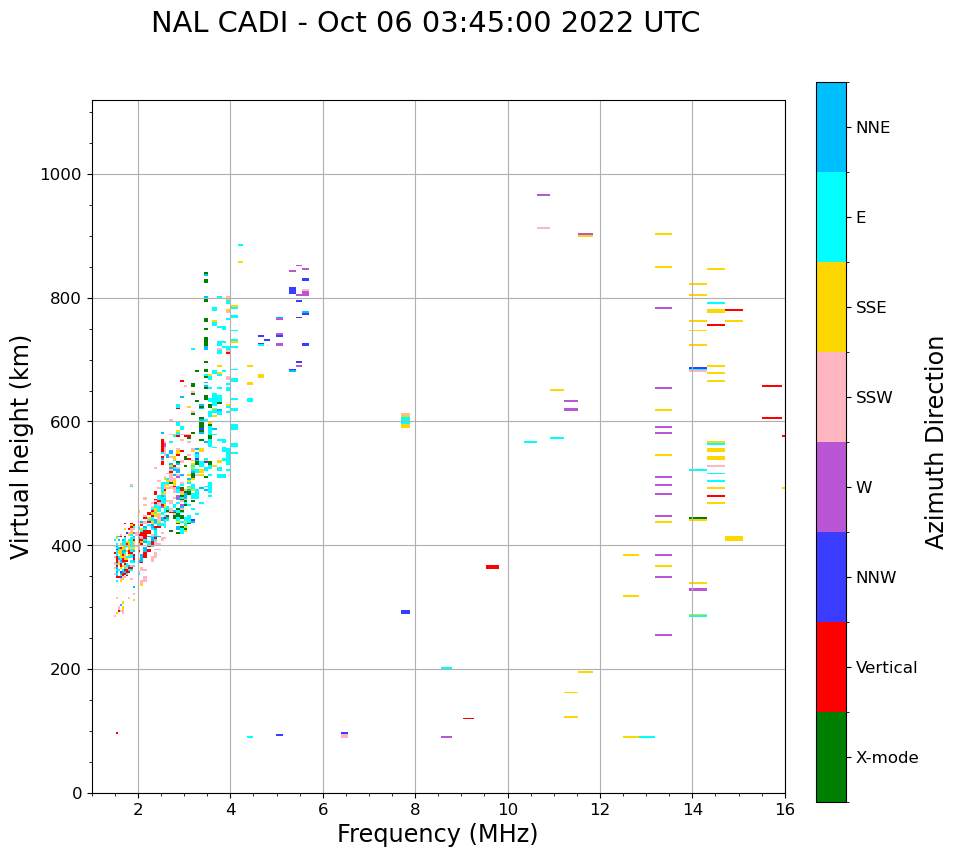 NAL CADI - Oct 06 03:45:00 2022 UTC

Virtual height (km)

1000
800
600
400
200
0

2
4
6
8
10
12
14
16

Frequency (MHz)

NNE
E
SSE
SSW
W
NNW
Vertical
X-mode

Azimuth Direction